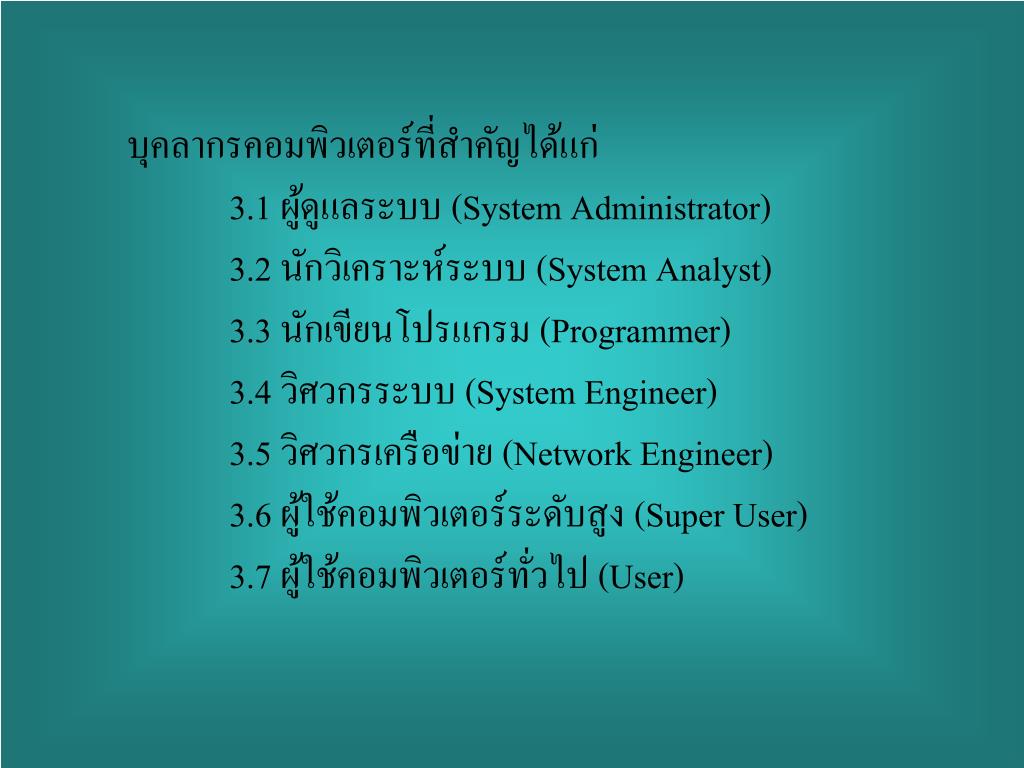 บุคลากรคอมพิวเตอร์ที่สำคัญได้แก่

3.1 ผู้ดูแลระบบ (System Administrator)

3.2 นักวิเคราะห์ระบบ (System Analyst)

3.3 นักเขียนโปรแกรม (Programmer)

3.4 วิศวกรระบบ (System Engineer)

3.5 วิศวกรเครือข่าย (Network Engineer)

3.6 ผู้ใช้คอมพิวเตอร์ระดับสูง (Super User)

3.7 ผู้ใช้คอมพิวเตอร์ทั่วไป (User)